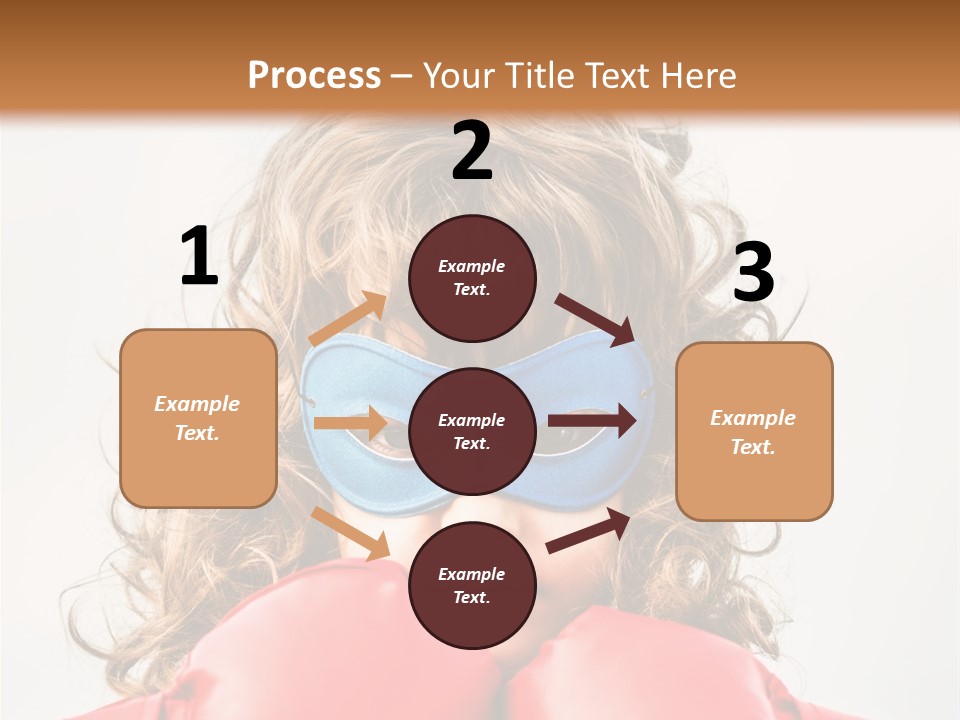 Process – Your Title Text Here

1

Example Text.

2

Example Text.

Example Text.

Example Text.

3

Example Text.